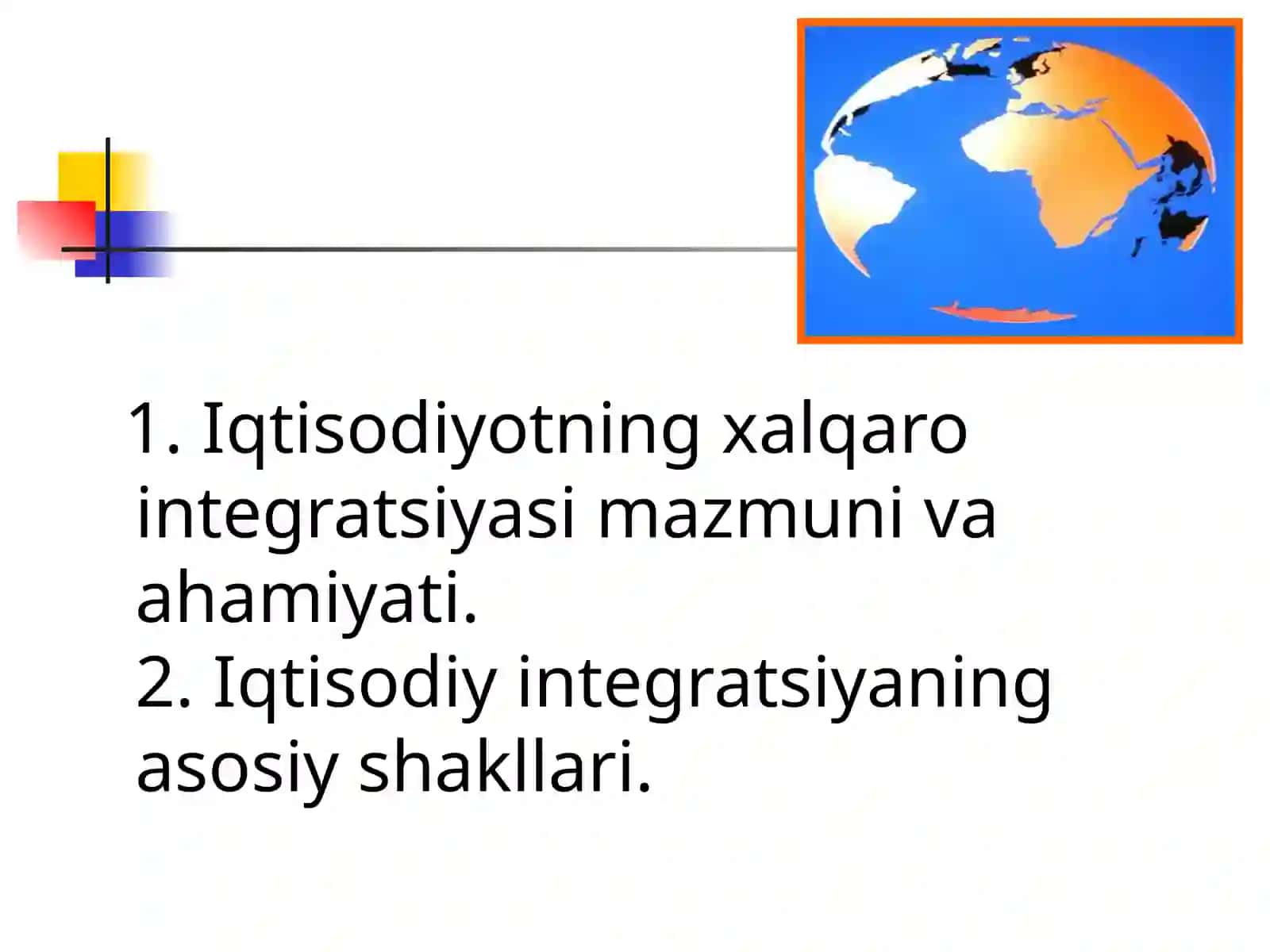 1. Iqtisodiyotning xalqaro integratsiyasi mazmuni va ahamiyati.
2. Iqtisodiy integratsiyaning asosiy shakllari.